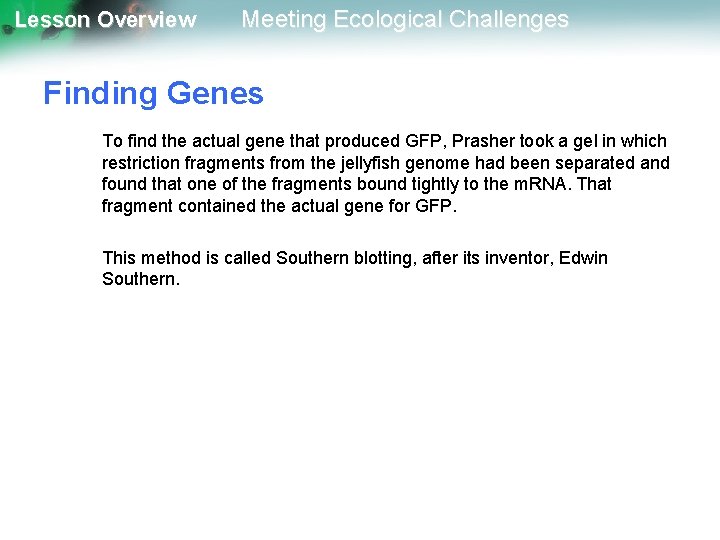 Lesson Overview Meeting Ecological Challenges

Finding Genes

To find the actual gene that produced GFP, Prasher took a gel in which restriction fragments from the jellyfish genome had been separated and found that one of the fragments bound tightly to the mRNA. That fragment contained the actual gene for GFP.

This method is called Southern blotting, after its inventor, Edwin Southern.